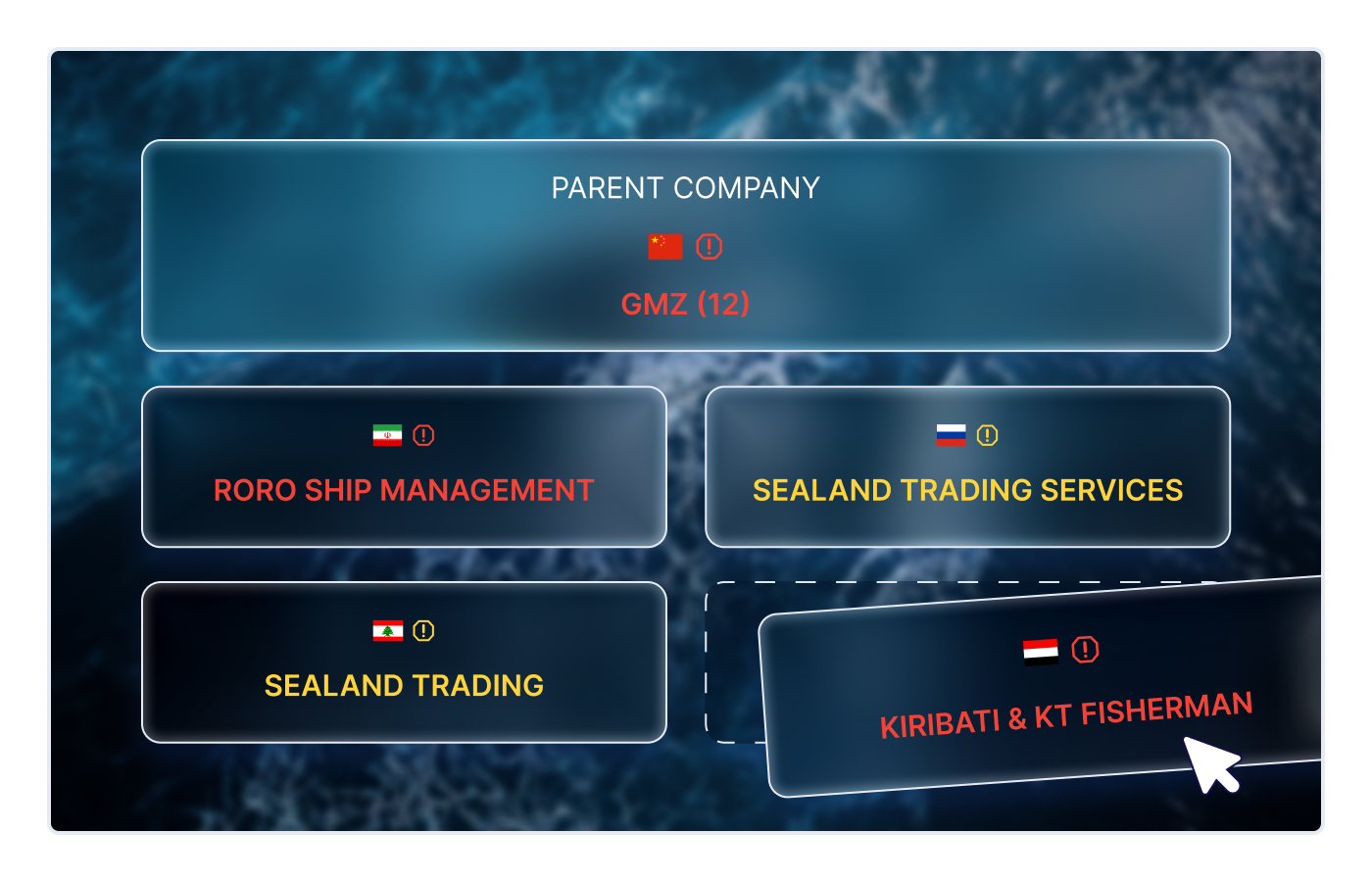 PARENT COMPANY

GMZ (12)

RORO SHIP MANAGEMENT

SEALAND TRADING SERVICES

SEALAND TRADING

KIRIBATI & KT FISHERMAN